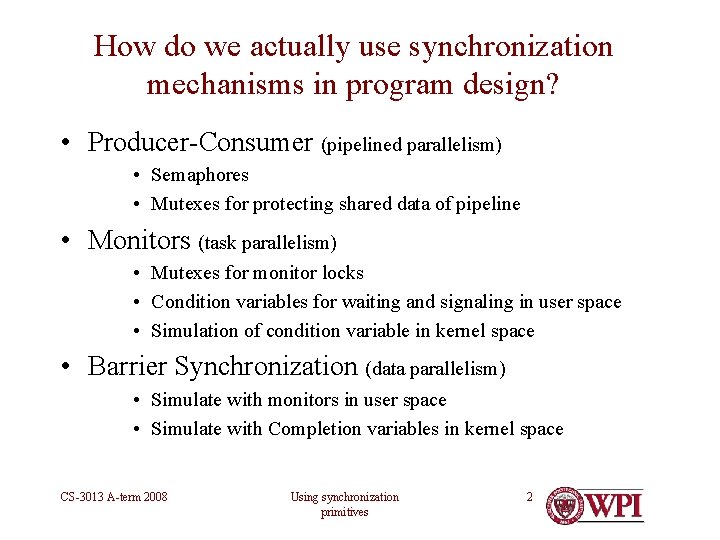 How do we actually use synchronization mechanisms in program design?

• Producer-Consumer (pipelined parallelism)
  • Semaphores
  • Mutexes for protecting shared data of pipeline
• Monitors (task parallelism)
  • Mutexes for monitor locks
  • Condition variables for waiting and signaling in user space
  • Simulation of condition variable in kernel space
• Barrier Synchronization (data parallelism)
  • Simulate with monitors in user space
  • Simulate with Completion variables in kernel space

CS-3013 A-term 2008

Using synchronization primitives

2

WPI